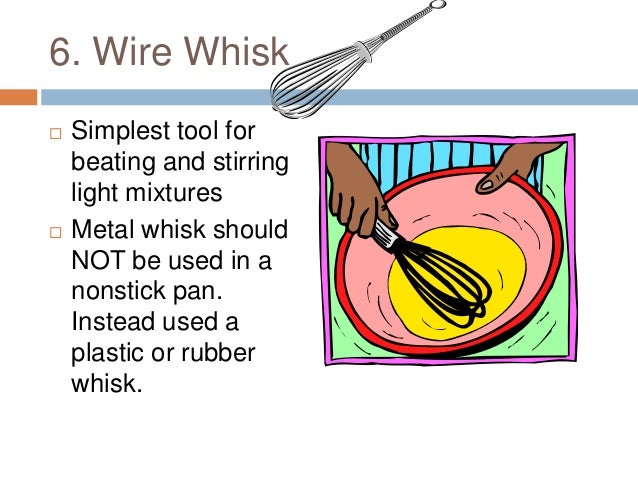 6. Wire Whisk

□ Simplest tool for beating and stirring light mixtures

□ Metal whisk should NOT be used in a nonstick pan. Instead used a plastic or rubber whisk.